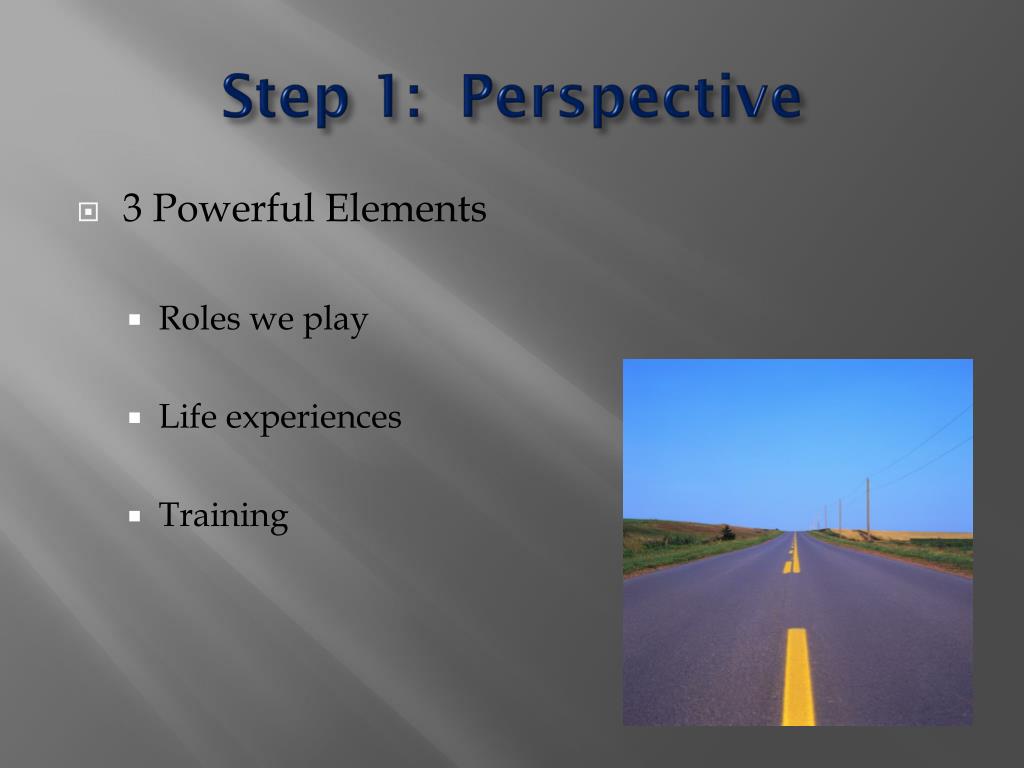 Step 1: Perspective

3 Powerful Elements

Roles we play

Life experiences

Training